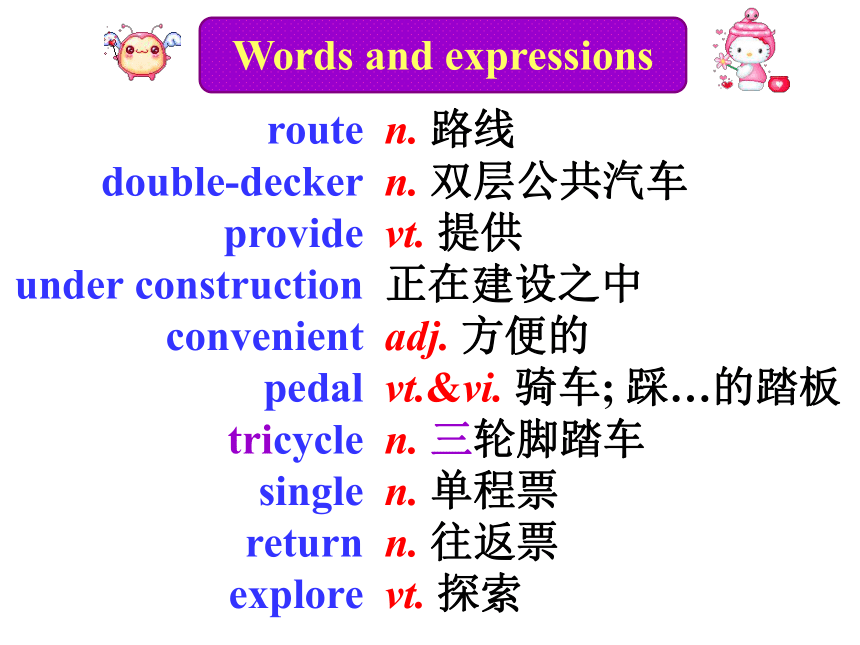 Words and expressions

route n. 路线
double-decker n. 双层公共汽车
provide vt. 提供
under construction 正在建设之中
convenient adj. 方便的
pedal vt.&vi. 骑车; 踩…的踏板
tricycle n. 三轮脚踏车
single n. 单程票
return n. 往返票
explore vt. 探索